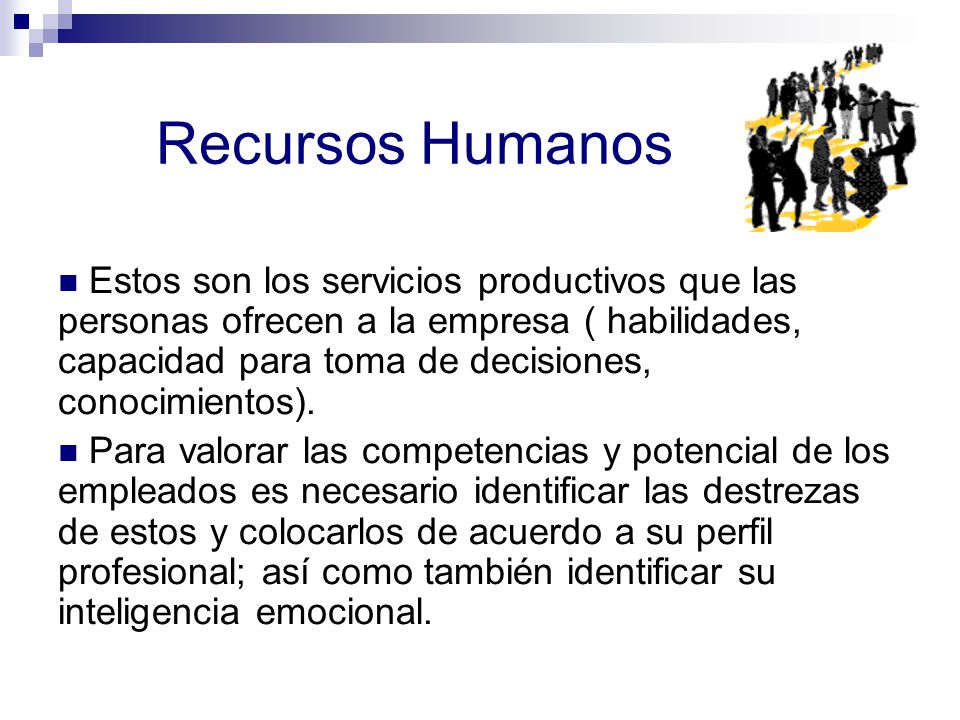 Recursos Humanos

■ Estos son los servicios productivos que las personas ofrecen a la empresa ( habilidades, capacidad para toma de decisiones, conocimientos).

■ Para valorar las competencias y potencial de los empleados es necesario identificar las destrezas de estos y colocarlos de acuerdo a su perfil profesional; así como también identificar su inteligencia emocional.